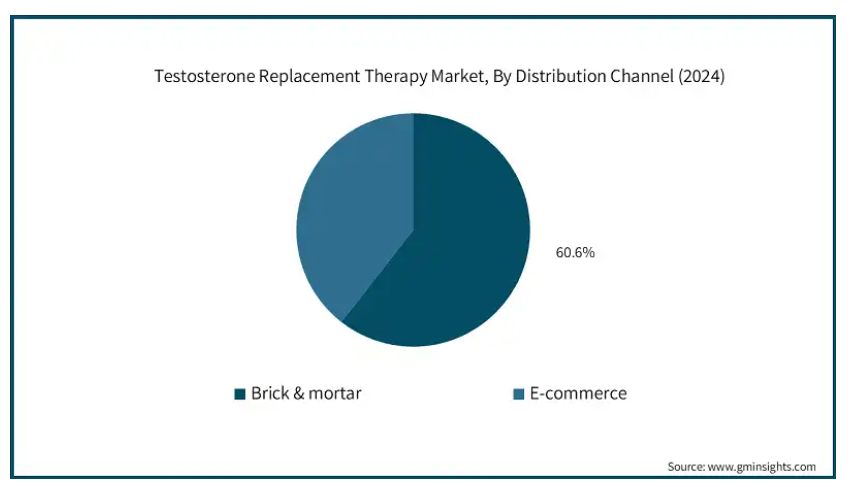 Testosterone Replacement Therapy Market, By Distribution Channel (2024)

60.6%

Brick & mortar

E-commerce

Source: www.gminsights.com